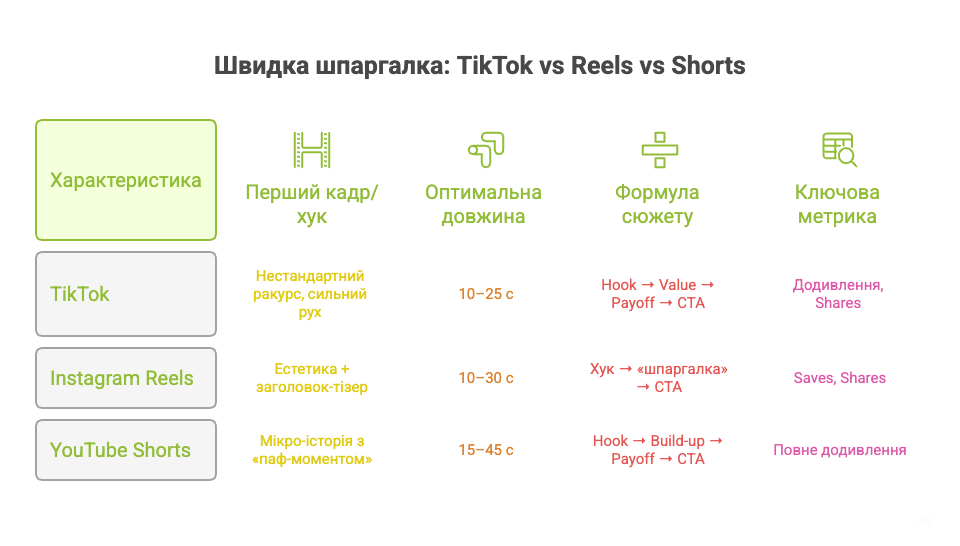 Швидка шпаргалка: TikTok vs Reels vs Shorts

| Характеристика | Перший кадр/хук | Оптимальна довжина | Формула сюжету | Ключова метрика |
|---|---|---|---|---|
| TikTok | Нестандартний ракурс, сильний рух | 10–25 с | Hook → Value → Payoff → CTA | Додивлення, Shares |
| Instagram Reels | Естетика + заголовок-тізер | 10–30 с | Хук → «шпаргалка» → CTA | Saves, Shares |
| YouTube Shorts | Мікро-історія з «паф-моментом» | 15–45 с | Hook → Build-up → Payoff → CTA | Повне додивлення |